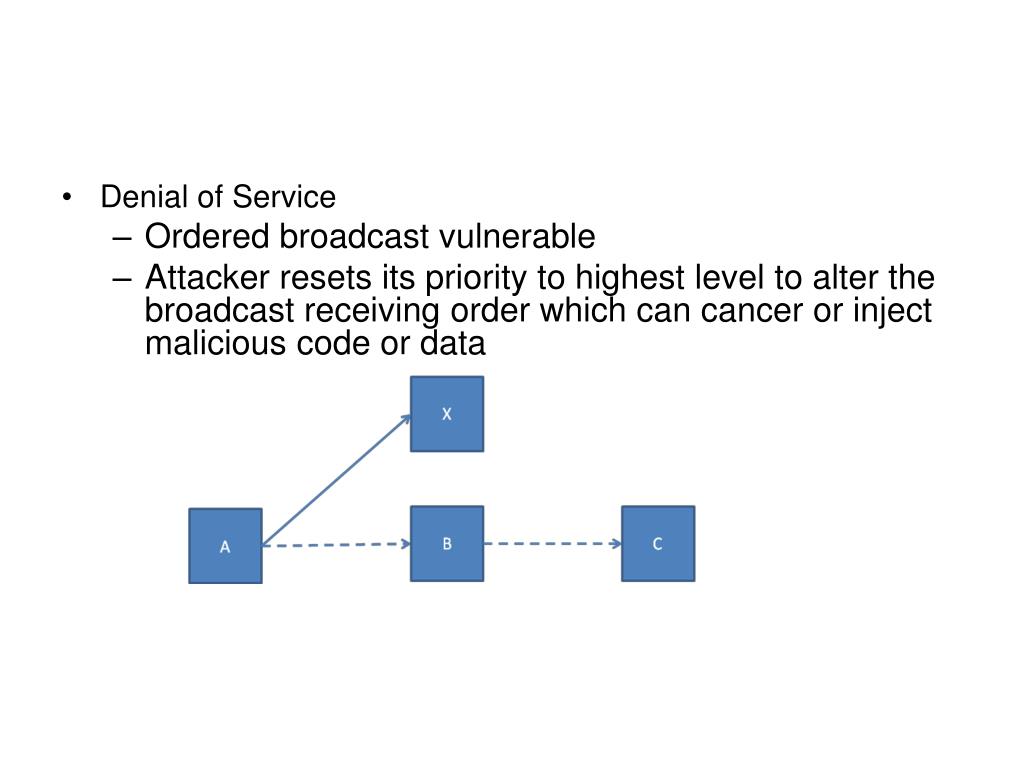 • Denial of Service
– Ordered broadcast vulnerable
– Attacker resets its priority to highest level to alter the broadcast receiving order which can cancer or inject malicious code or data

X

A

B

C